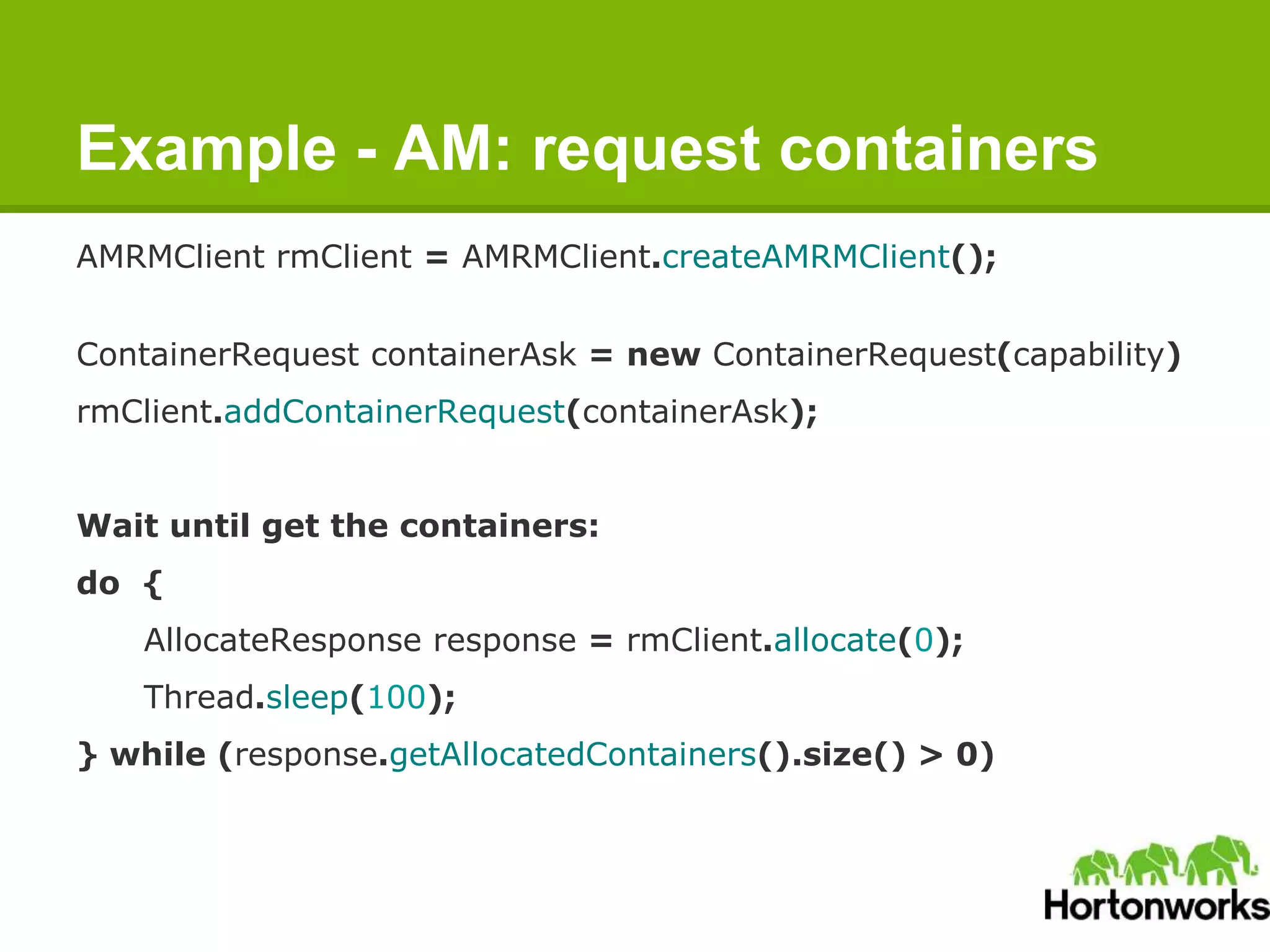 Example - AM: request containers

AMRMClient rmClient = AMRMClient.createAMRMClient();

ContainerRequest containerAsk = new ContainerRequest(capability)
rmClient.addContainerRequest(containerAsk);

Wait until get the containers:
do {
AllocateResponse response = rmClient.allocate(0);
Thread.sleep(100);
} while (response.getAllocatedContainers().size() > 0)

Hortonworks